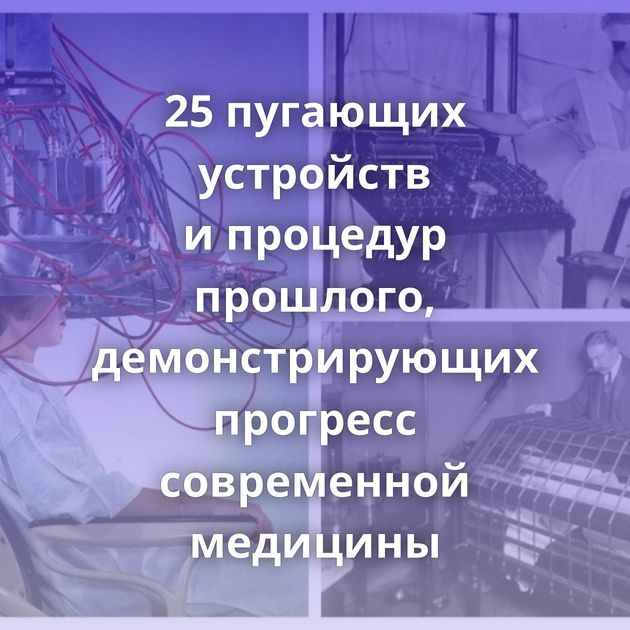 25 пугающих устройств и процедур прошлого, демонстрирующих прогресс современной медицины